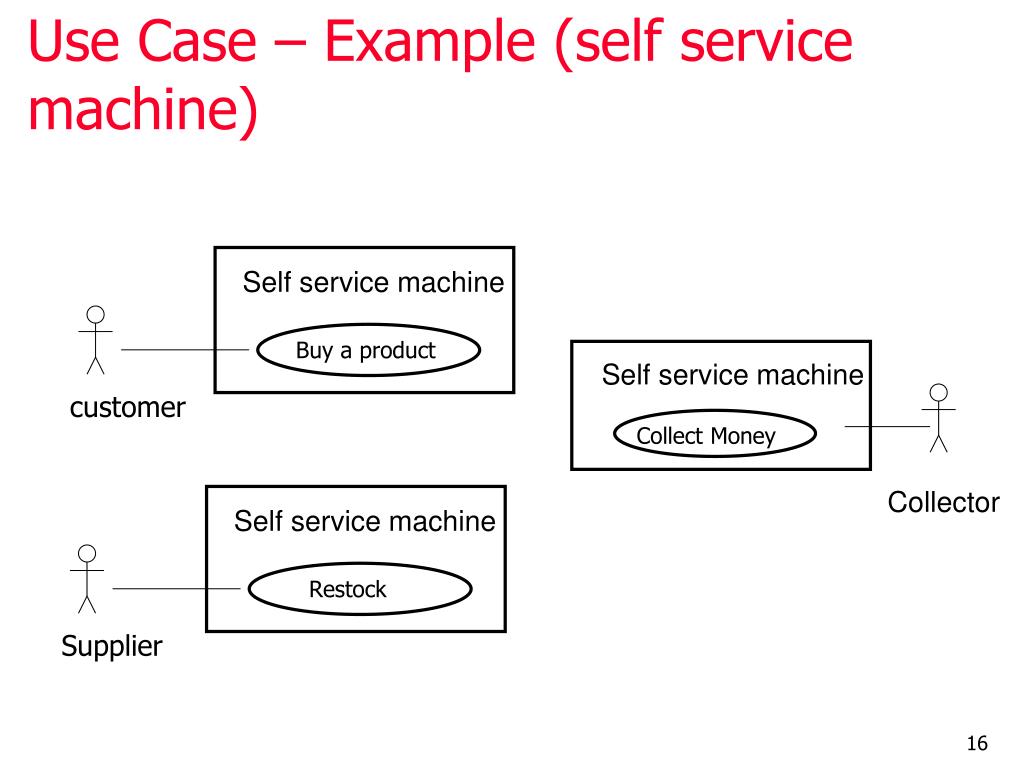 Use Case – Example (self service machine)

Self service machine

Buy a product

customer

Self service machine

Collect Money

Collector

Self service machine

Restock

Supplier

16